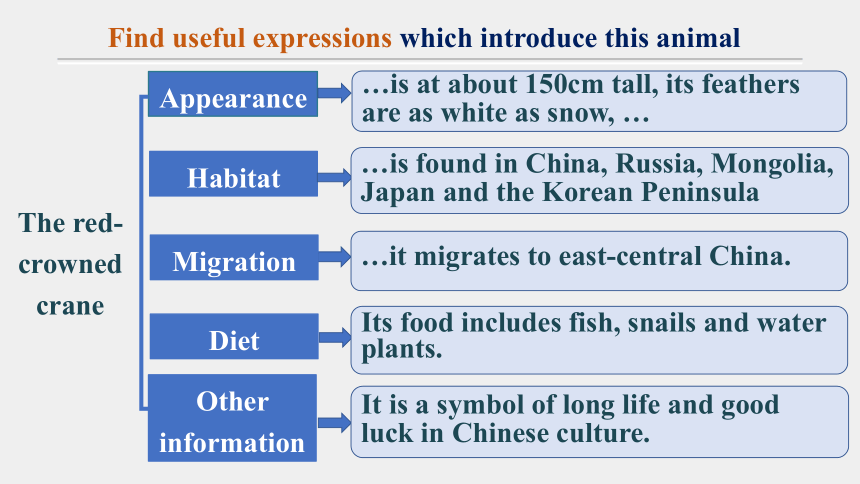 Find useful expressions which introduce this animal

The red-crowned crane

Appearance
…is at about 150cm tall, its feathers are as white as snow, …

Habitat
…is found in China, Russia, Mongolia, Japan and the Korean Peninsula

Migration
…it migrates to east-central China.

Diet
Its food includes fish, snails and water plants.

Other information
It is a symbol of long life and good luck in Chinese culture.